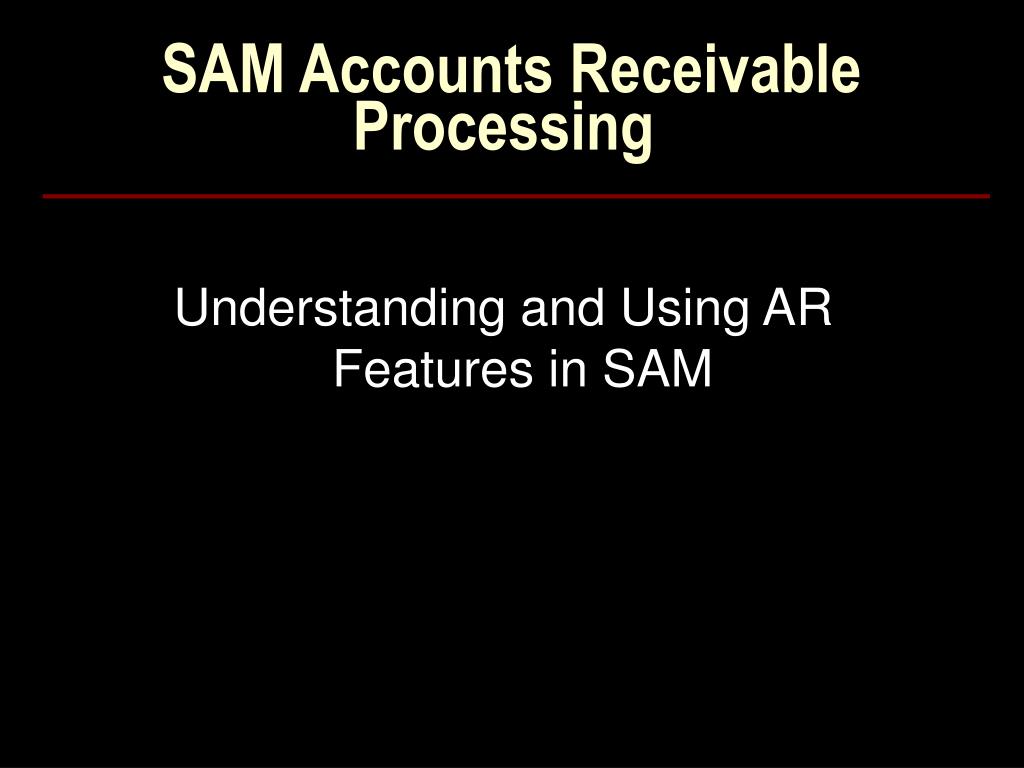 SAM Accounts Receivable Processing

Understanding and Using AR Features in SAM